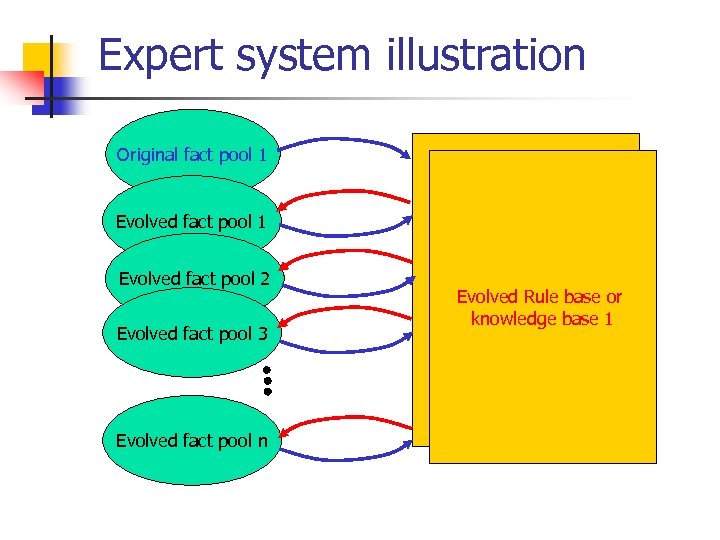 Expert system illustration

Original fact pool 1

Evolved fact pool 1

Evolved fact pool 2

Evolved fact pool 3

Evolved fact pool n

Evolved Rule base or knowledge base 1